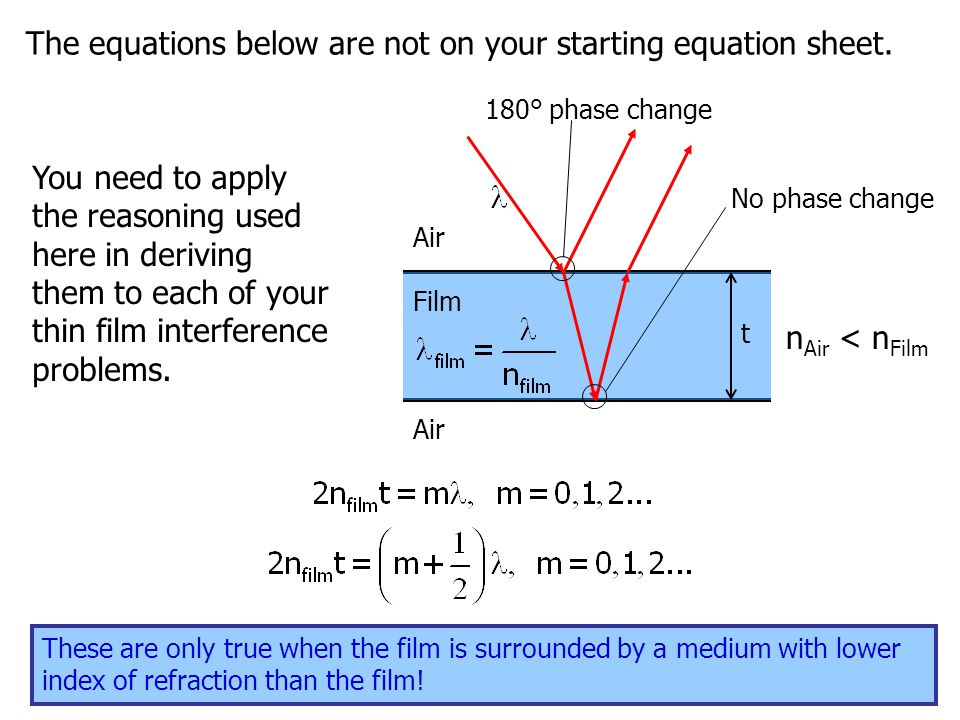 The equations below are not on your starting equation sheet.

You need to apply the reasoning used here in deriving them to each of your thin film interference problems.

180° phase change

$\lambda$

No phase change

Air

Film

$\lambda_{film} = \frac{\lambda}{n_{film}}$

t

$n_{Air} < n_{Film}$

Air

$2n_{film}t = m\lambda, \quad m = 0, 1, 2...$

$2n_{film}t = \left(m + \frac{1}{2}\right)\lambda, \quad m = 0, 1, 2...$

These are only true when the film is surrounded by a medium with lower index of refraction than the film!